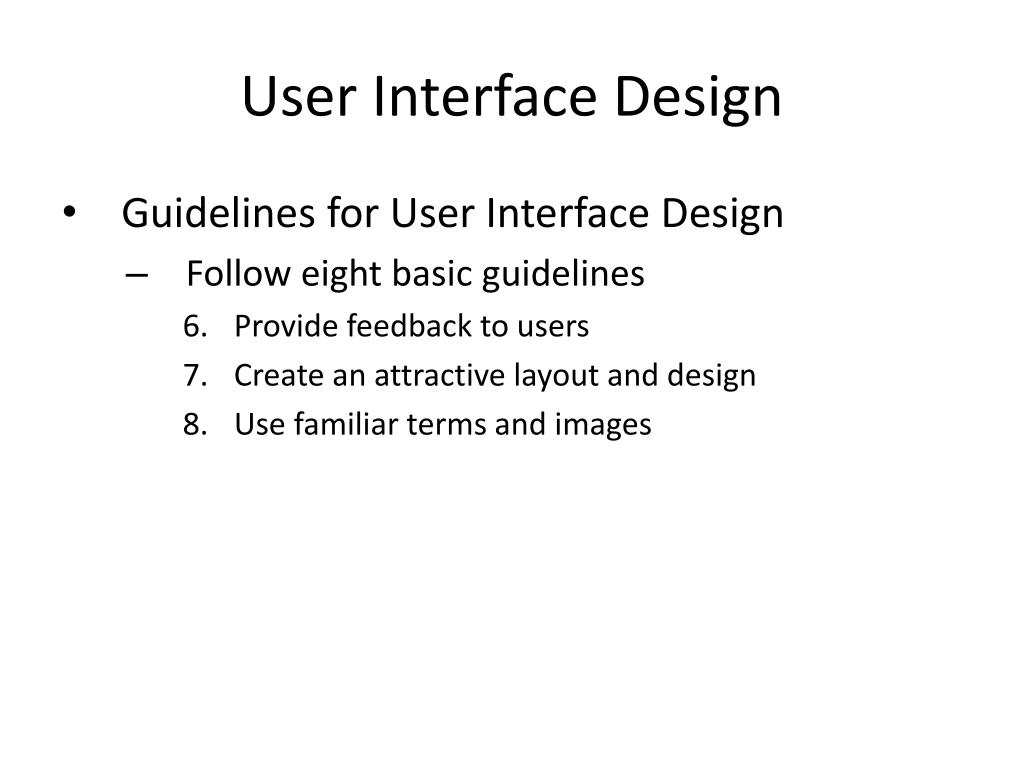 User Interface Design

• Guidelines for User Interface Design

– Follow eight basic guidelines

6. Provide feedback to users
7. Create an attractive layout and design
8. Use familiar terms and images